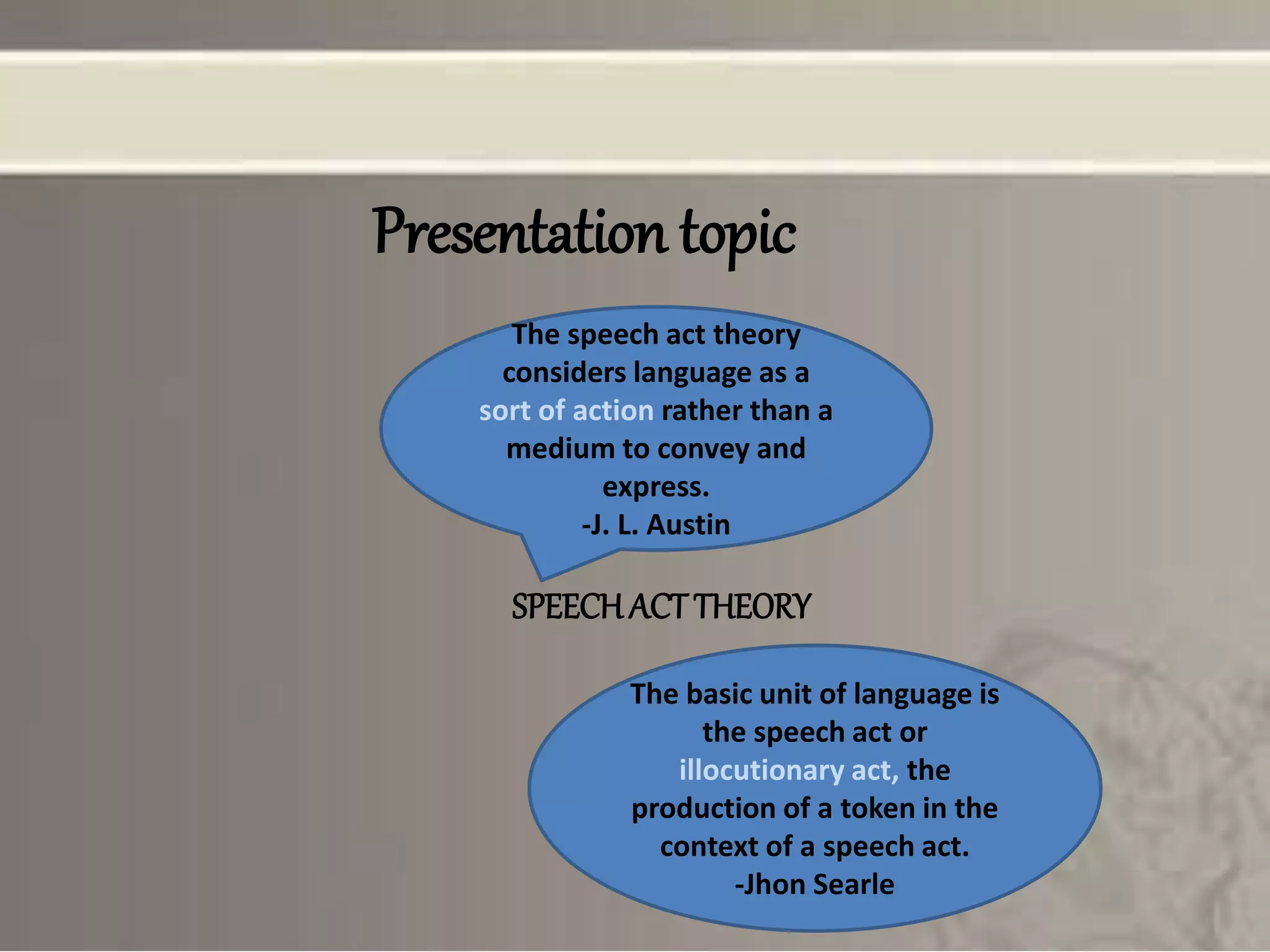 Presentation topic

The speech act theory considers language as a sort of action rather than a medium to convey and express.
-J. L. Austin

SPEECH ACT THEORY

The basic unit of language is the speech act or illocutionary act, the production of a token in the context of a speech act.
-Jhon Searle